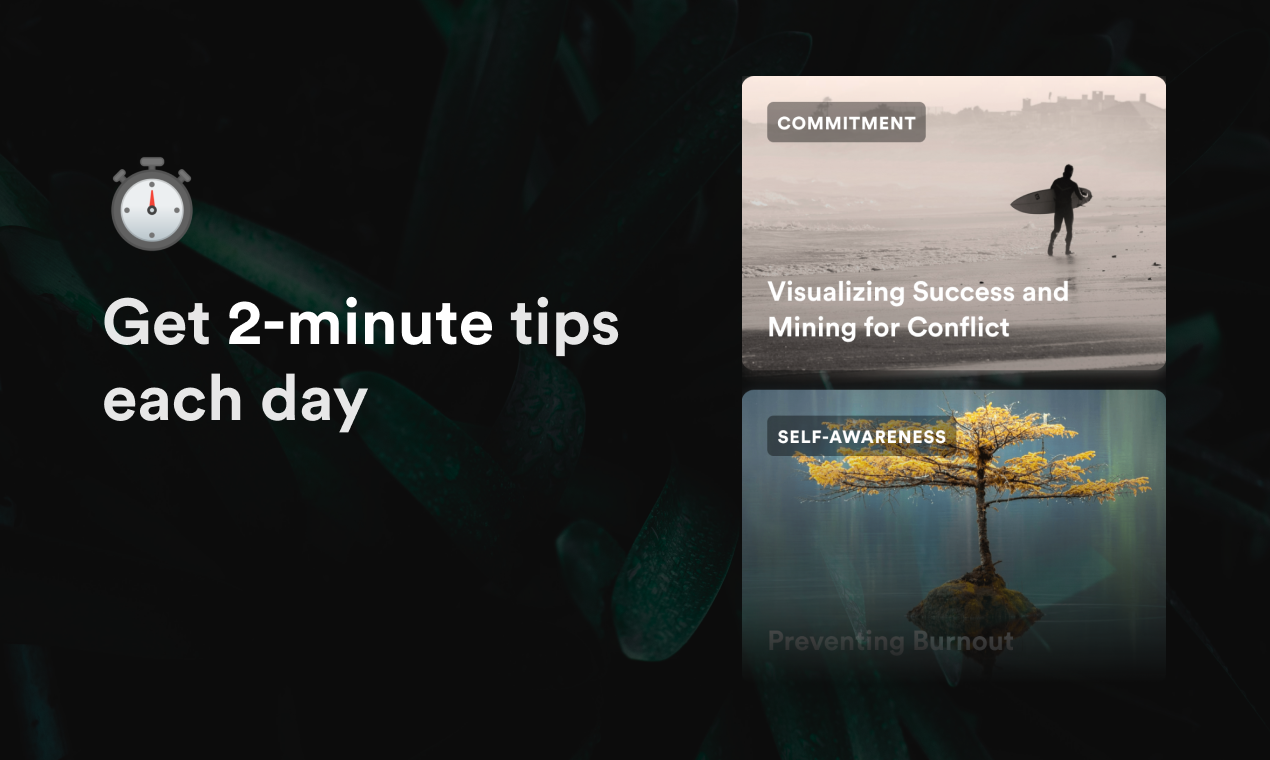 Get 2-minute tips each day

COMMITMENT

Visualizing Success and Mining for Conflict

SELF-AWARENESS

Preventing Burnout